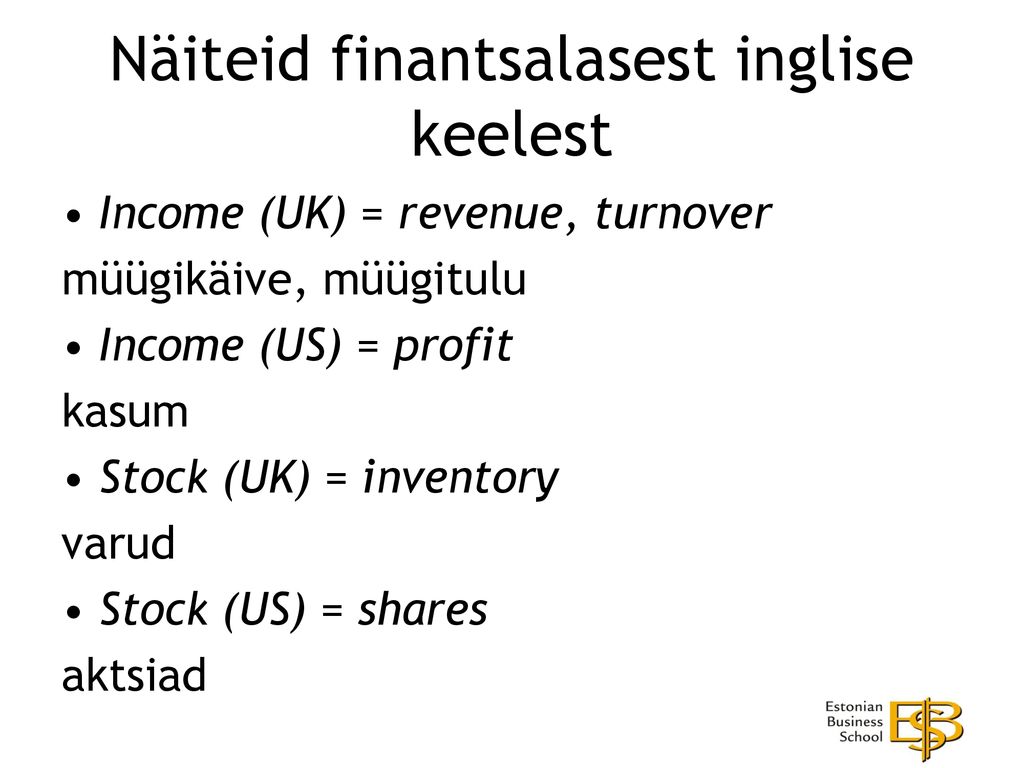 Näiteid finantsalasest inglise keelest

• Income (UK) = revenue, turnover

müügikäive, müügitulu

• Income (US) = profit

kasum

• Stock (UK) = inventory

varud

• Stock (US) = shares

aktsiad

Estonian Business School

EBS